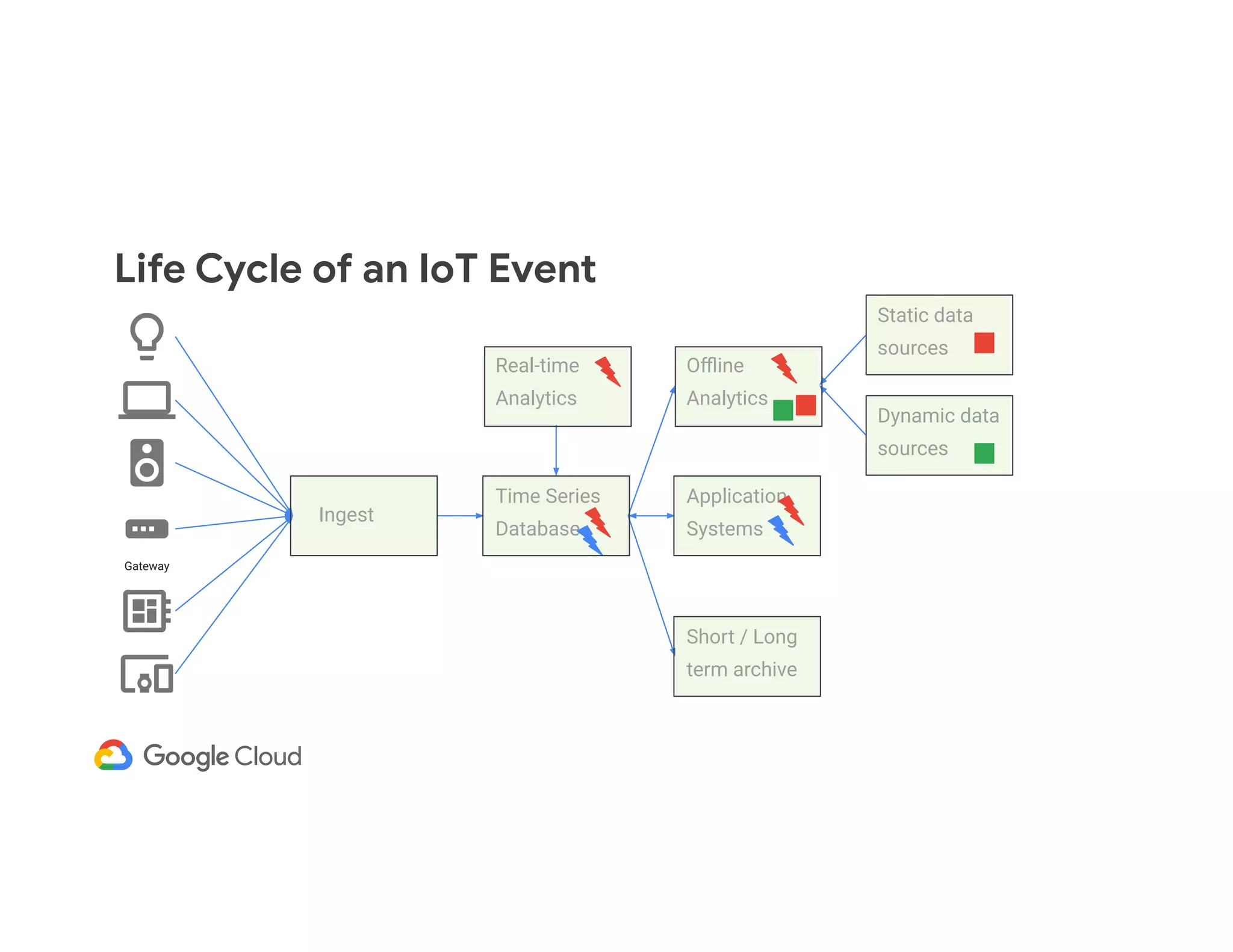 Life Cycle of an IoT Event

Gateway

Ingest

Real-time Analytics

Time Series Database

Offline Analytics

Application Systems

Short / Long term archive

Static data sources

Dynamic data sources

Google Cloud